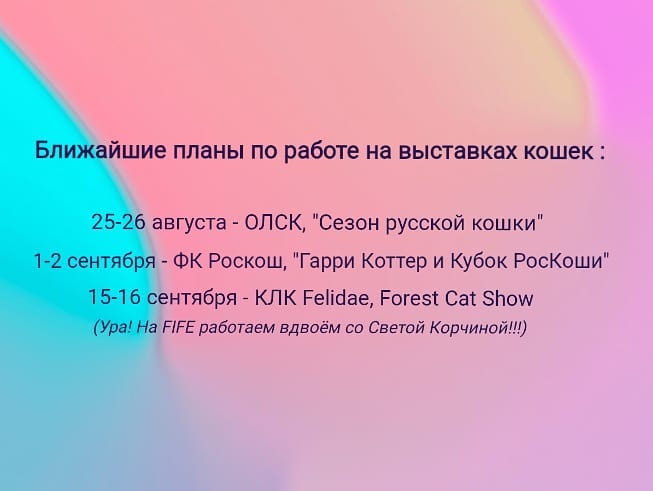 Ближайшие планы по работе на выставках кошек :

25-26 августа - ОЛСК, "Сезон русской кошки"
1-2 сентября - ФК Роскош, "Гарри Коттер и Кубок РосКоши"
15-16 сентября - КЛК Felidae, Forest Cat Show
(Ура! На FIFE работаем вдвоём со Светой Корчиной!!!)